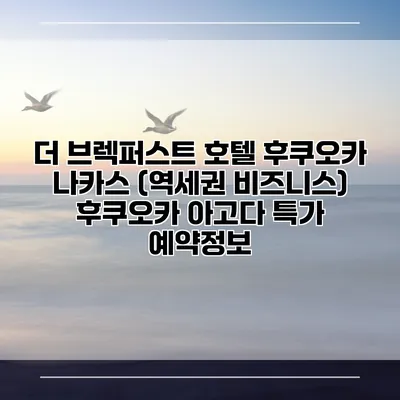 더 브렉퍼스트 호텔 후쿠오카 나카스 (역세권 비즈니스) 후쿠오카 아고다 특가 예약정보